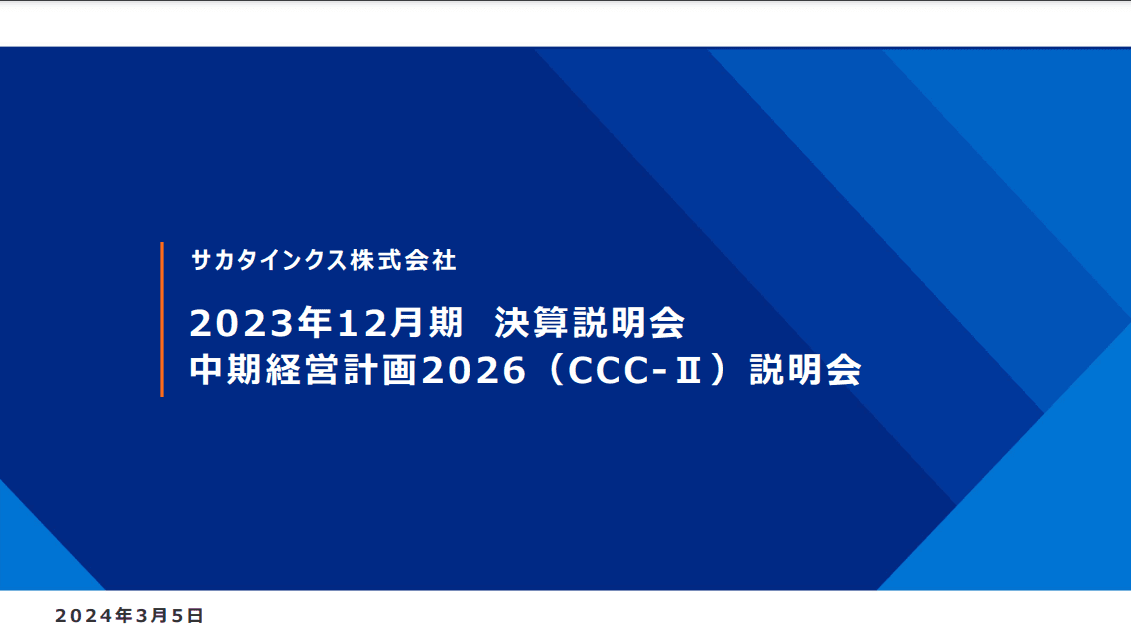 サカタインクス株式会社

2023年12月期　決算説明会
中期経営計画2026（CCC-Ⅱ）説明会

2024年3月5日